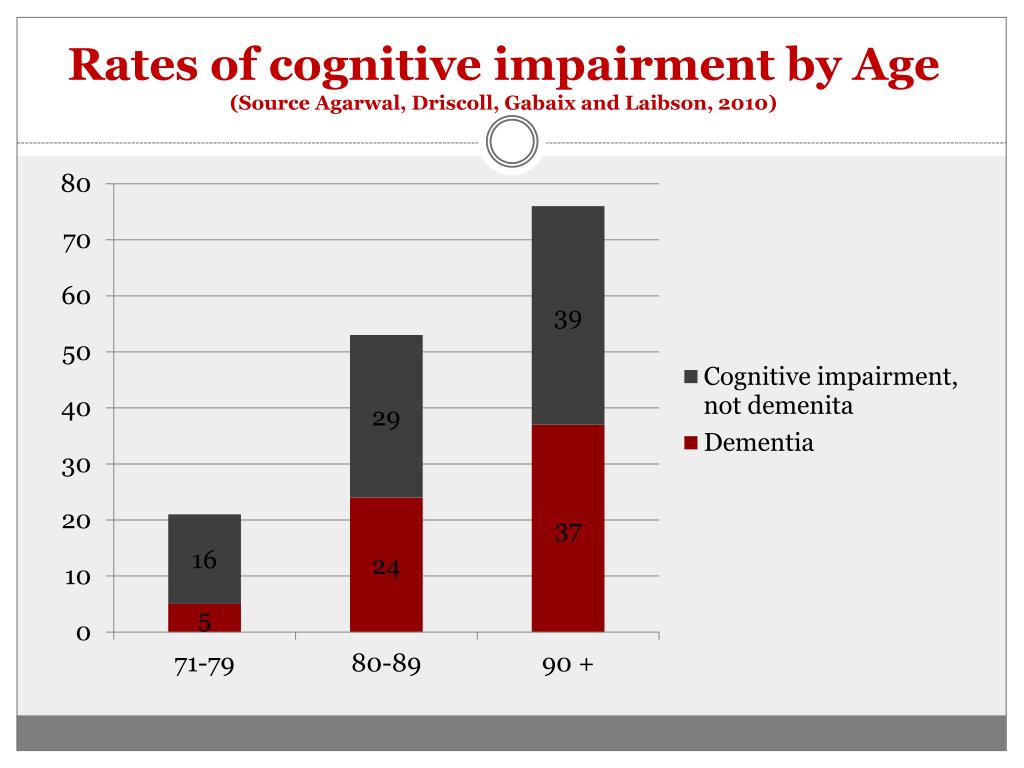 Rates of cognitive impairment by Age
(Source Agarwal, Driscoll, Gabaix and Laibson, 2010)

80
70
60
50
40
30
20
10
0

16
5
29
24
39
37

71-79
80-89
90 +

Cognitive impairment, not demenita
Dementia